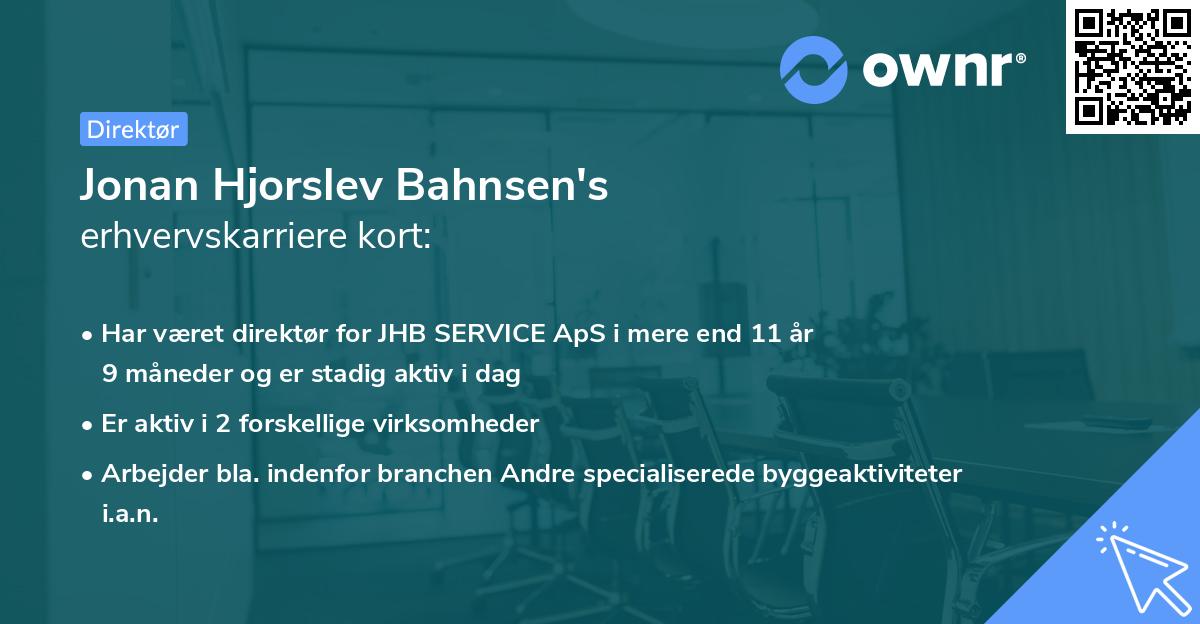 ownr®

Direktør

Jonan Hjorslev Bahnsen's
erhvervskarriere kort:

• Har været direktør for JHB SERVICE ApS i mere end 11 år 9 måneder og er stadig aktiv i dag

• Er aktiv i 2 forskellige virksomheder

• Arbejder bla. indenfor branchen Andre specialiserede byggeaktiviteter i.a.n.